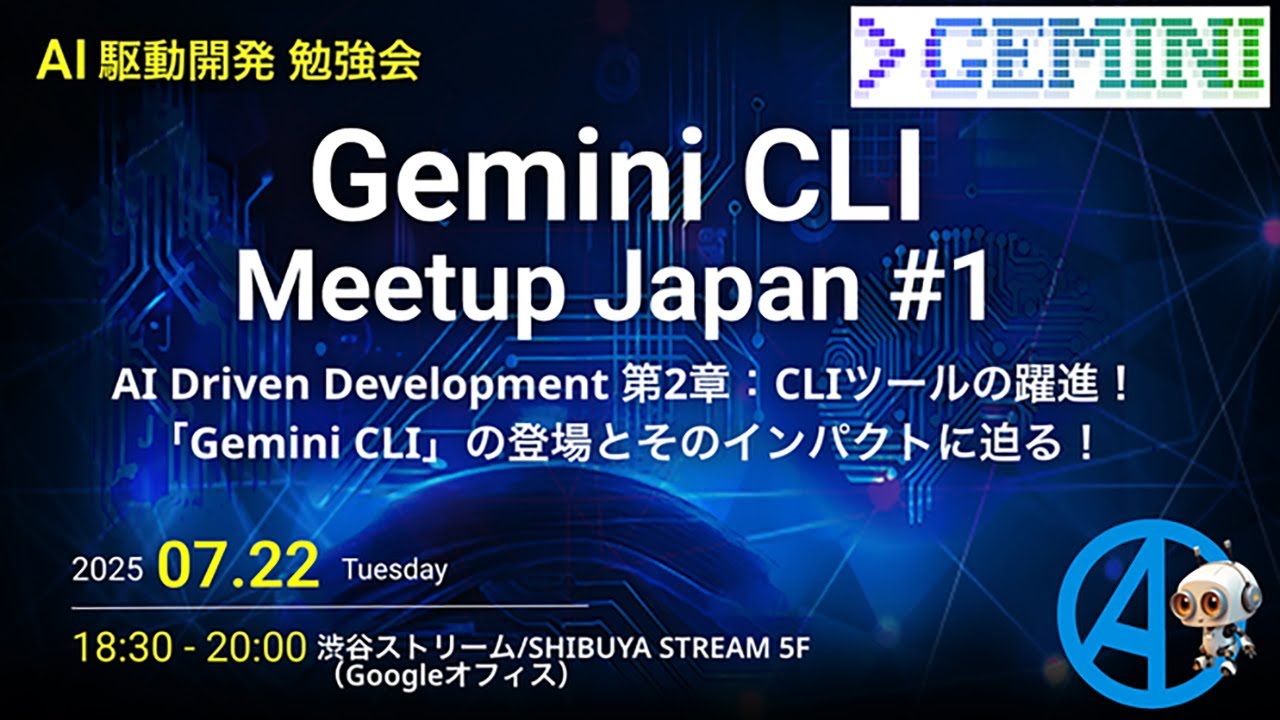 AI 駆動開発 勉強会

> GEMINI

Gemini CLI Meetup Japan #1

AI Driven Development 第2章：CLIツールの躍進！
「Gemini CLI」の登場とそのインパクトに迫る！

2025 07.22 Tuesday

18:30 - 20:00 渋谷ストリーム/SHIBUYA STREAM 5F
（Googleオフィス）